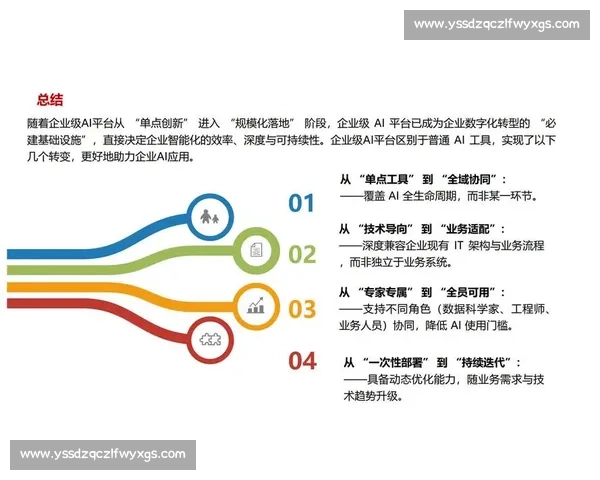 www.yssdzqczlfwyxgs.com

总结

随着企业级AI平台从 “单点创新” 进入 “规模化落地” 阶段，企业级 AI 平台已成为企业数字化转型的 “必建基础设施”，直接决定企业智能化的效率、深度与可持续性。企业级AI平台区别于普通 AI 工具，实现了以下几个转变，更好地助力企业AI应用。

01

从 “单点工具” 到 “全域协同”：
——覆盖 AI 全生命周期，而非某一环节。

02

从 “技术导向” 到 “业务适配”：
——深度兼容企业现有 IT 架构与业务流程，而非独立于业务系统。

03

从 “专家专属” 到 “全员可用”：
——支持不同角色（数据科学家、工程师、业务人员）协同，降低 AI 使用门槛。

04

从 “一次性部署” 到 “持续迭代”：
——具备动态优化能力，随业务需求与技术趋势升级。

www.yssdzqczlfwyxgs.com